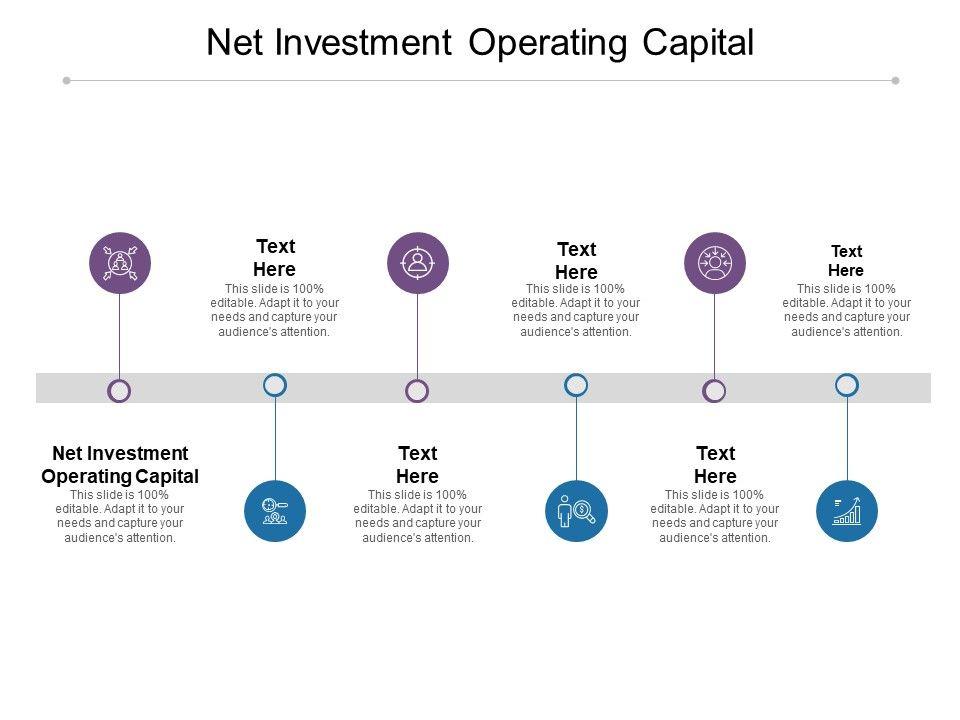 Net Investment Operating Capital

Text Here
This slide is 100% editable. Adapt it to your needs and capture your audience's attention.

Text Here
This slide is 100% editable. Adapt it to your needs and capture your audience's attention.

Text Here
This slide is 100% editable. Adapt it to your needs and capture your audience's attention.

Net Investment Operating Capital
This slide is 100% editable. Adapt it to your needs and capture your audience's attention.

Text Here
This slide is 100% editable. Adapt it to your needs and capture your audience's attention.

Text Here
This slide is 100% editable. Adapt it to your needs and capture your audience's attention.